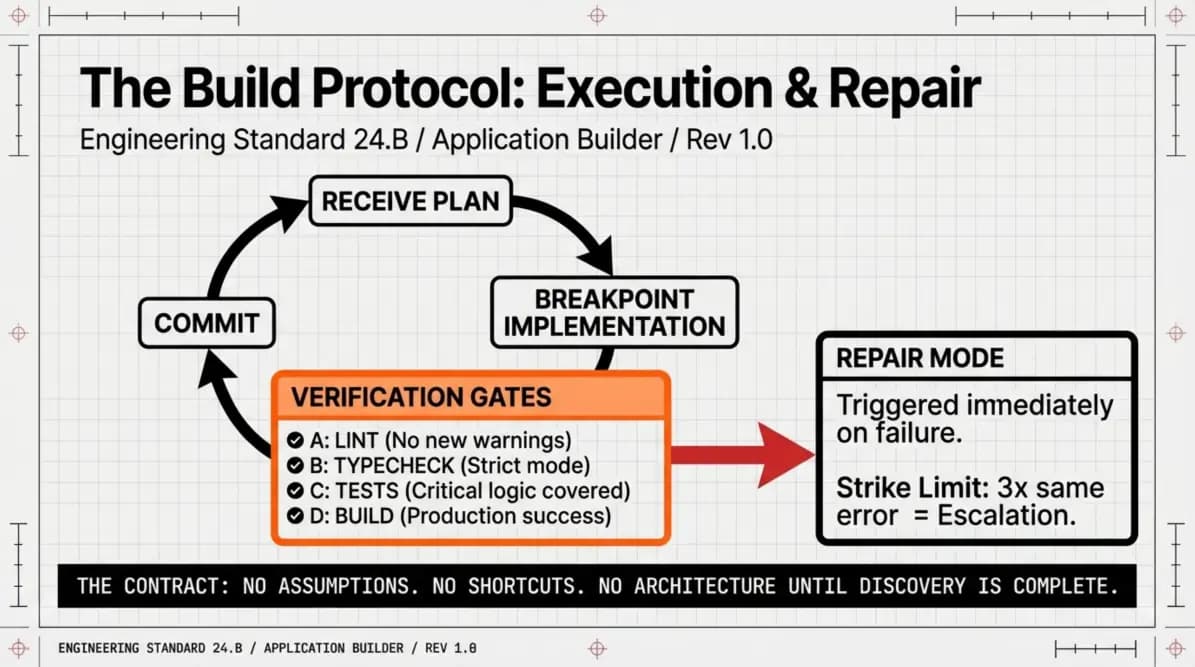 The Build Protocol: Execution & Repair

Engineering Standard 24.B / Application Builder / Rev 1.0

RECEIVE PLAN

BREAKPOINT IMPLEMENTATION

COMMIT

VERIFICATION GATES

A: LINT (No new warnings)
B: TYPECHECK (Strict mode)
C: TESTS (Critical logic covered)
D: BUILD (Production success)

REPAIR MODE

Triggered immediately on failure.

Strike Limit: 3x same error = Escalation.

THE CONTRACT: NO ASSUMPTIONS. NO SHORTCUTS. NO ARCHITECTURE UNTIL DISCOVERY IS COMPLETE.

ENGINEERING STANDARD 24.B / APPLICATION BUILDER / REV 1.0